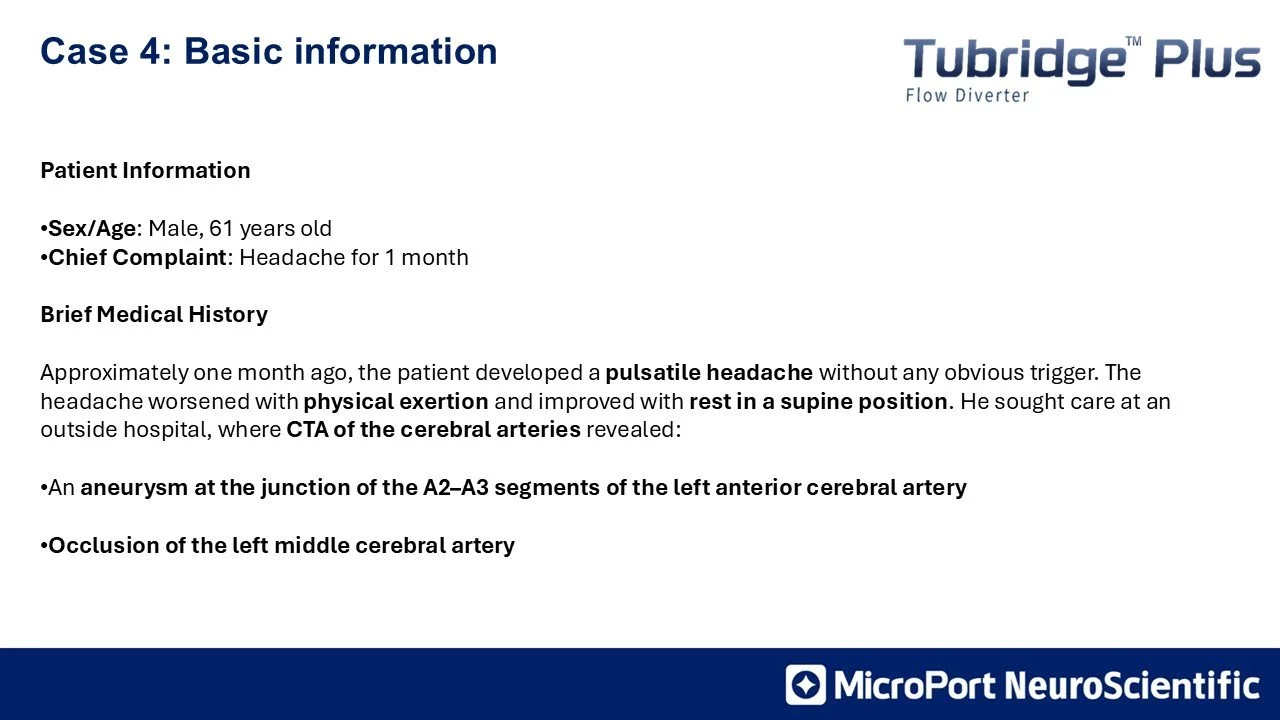 Case 4: Basic information

Tubridge™ Plus
Flow Diverter

Patient Information

•Sex/Age: Male, 61 years old
•Chief Complaint: Headache for 1 month

Brief Medical History

Approximately one month ago, the patient developed a pulsatile headache without any obvious trigger. The headache worsened with physical exertion and improved with rest in a supine position. He sought care at an outside hospital, where CTA of the cerebral arteries revealed:

•An aneurysm at the junction of the A2–A3 segments of the left anterior cerebral artery

•Occlusion of the left middle cerebral artery

MicroPort NeuroScientific